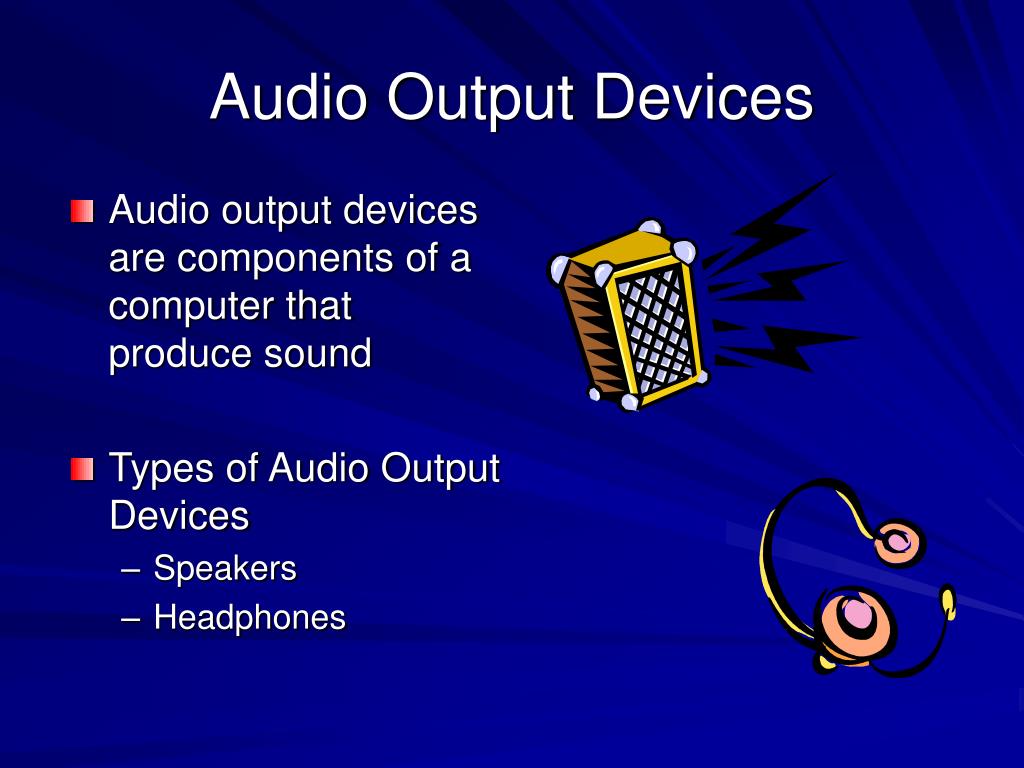 Audio Output Devices

Audio output devices are components of a computer that produce sound

Types of Audio Output Devices
– Speakers
– Headphones